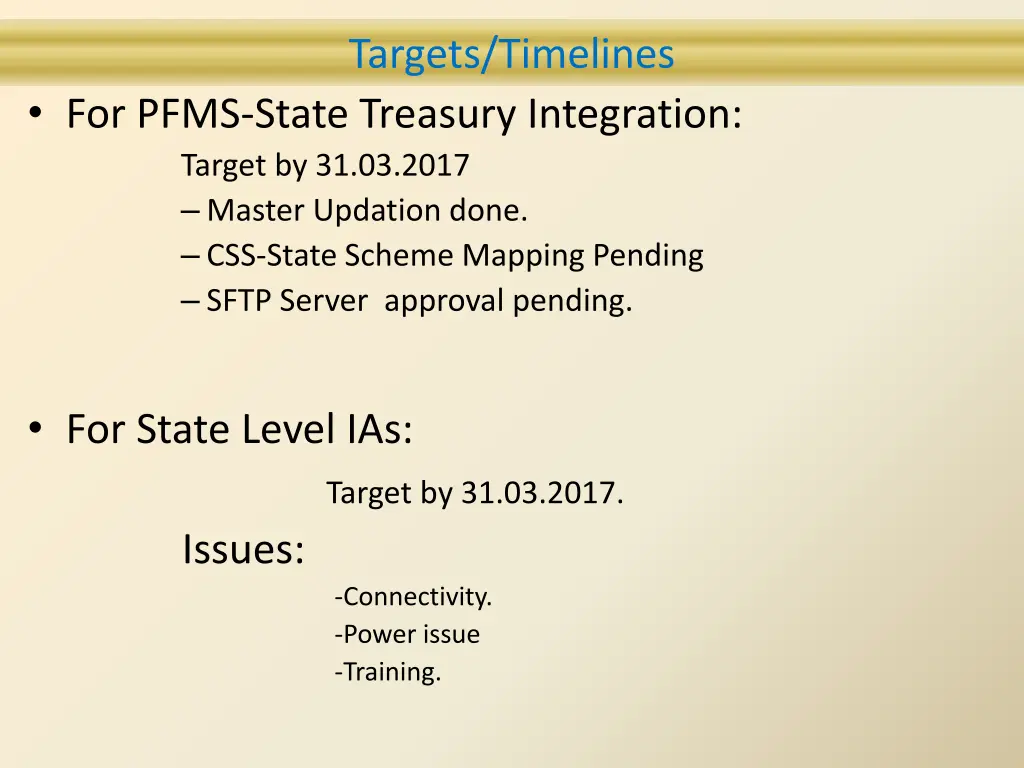 Targets/Timelines

• For PFMS-State Treasury Integration:

Target by 31.03.2017

– Master Updation done.

– CSS-State Scheme Mapping Pending

– SFTP Server approval pending.

• For State Level IAs:

Target by 31.03.2017.

Issues:

-Connectivity.

-Power issue

-Training.